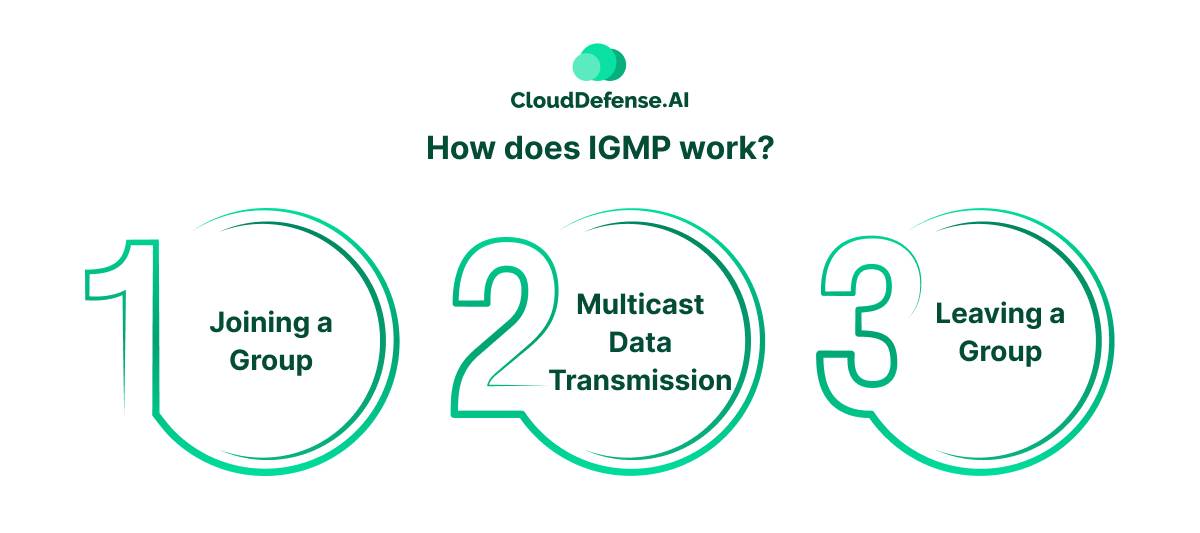 CloudDefense.AI

How does IGMP work?

1 Joining a Group

2 Multicast Data Transmission

3 Leaving a Group